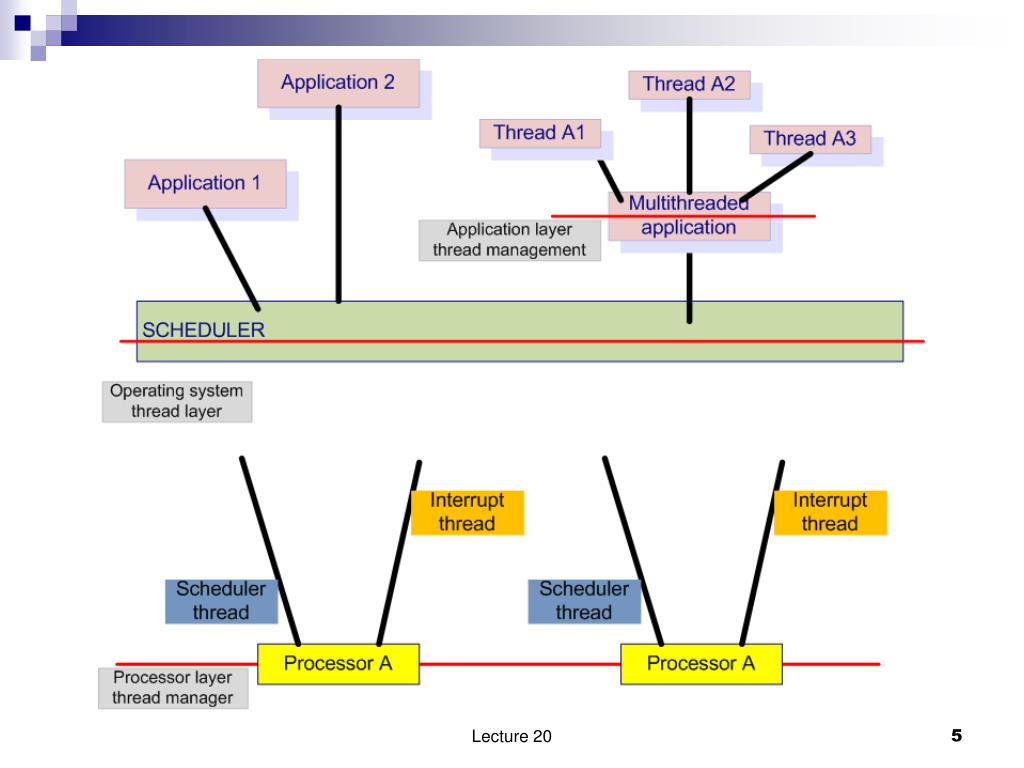 Application 2

Thread A2

Thread A1

Thread A3

Application 1

Multithreaded application

Application layer thread management

SCHEDULER

Operating system thread layer

Interrupt thread

Interrupt thread

Scheduler thread

Scheduler thread

Processor A

Processor A

Processor layer thread manager

Lecture 20

5